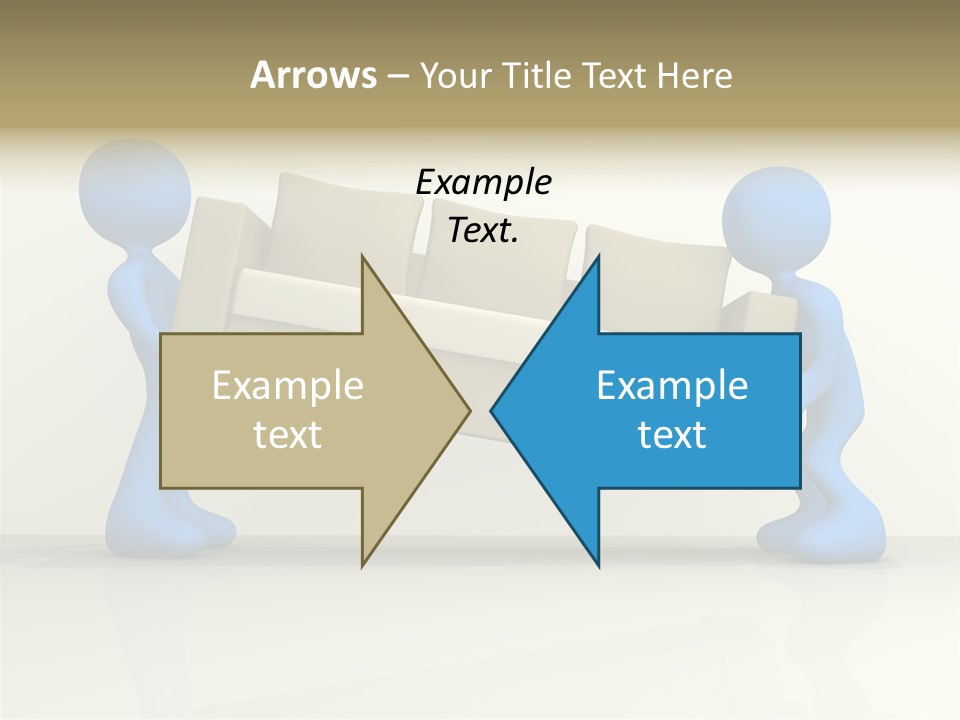 Arrows – Your Title Text Here

Example Text.

Example text

Example text